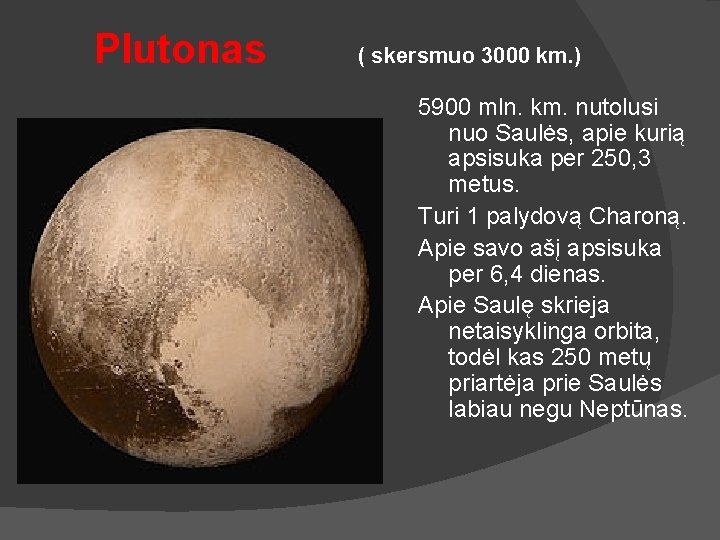 Plutonas ( skersmuo 3000 km.)

5900 mln. km. nutolusi nuo Saulės, apie kurią apsisuka per 250,3 metus.

Turi 1 palydovą Charoną.

Apie savo ašį apsisuka per 6,4 dienas.

Apie Saulę skrieja netaisyklinga orbita, todėl kas 250 metų priartėja prie Saulės labiau negu Neptūnas.